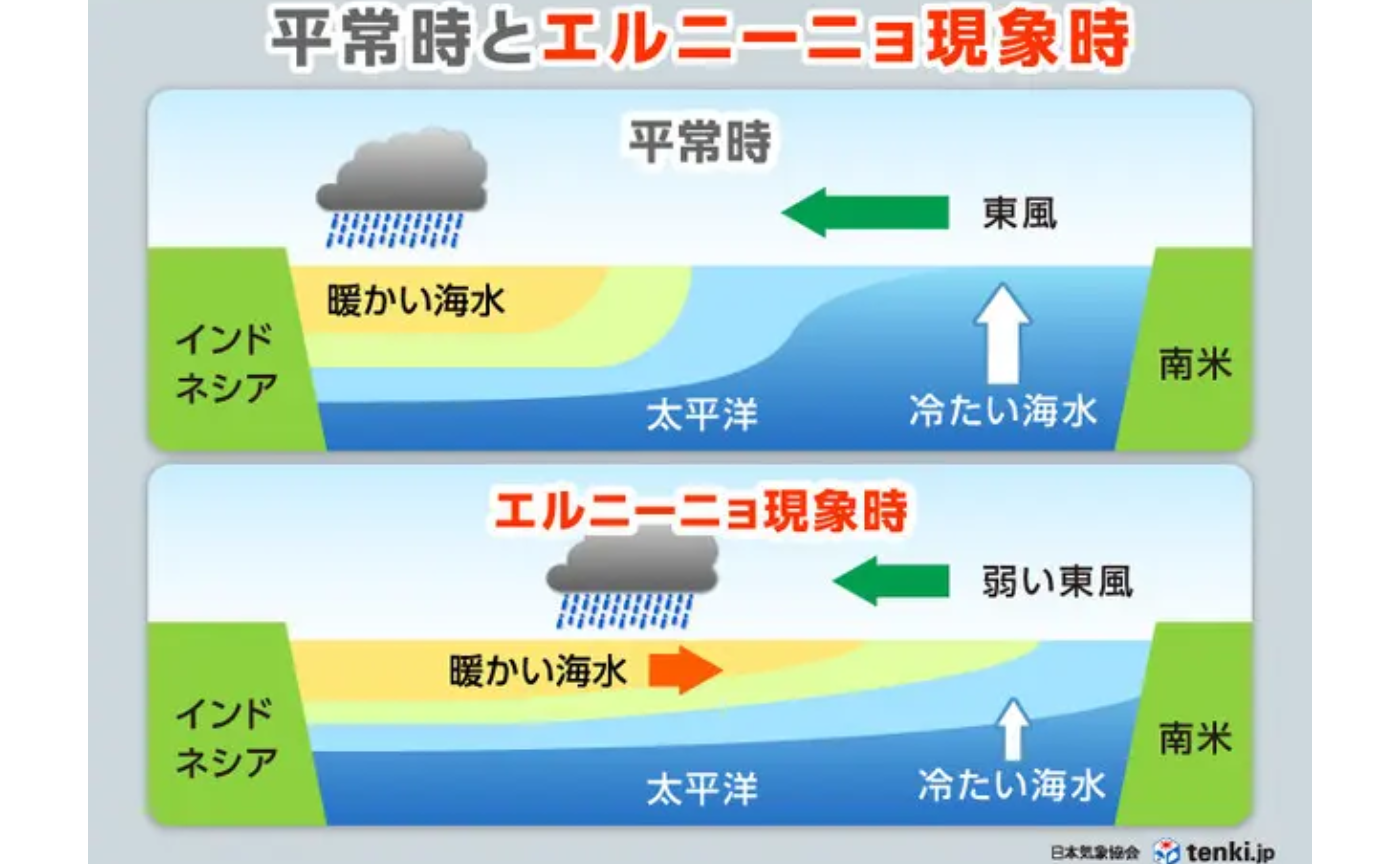 平常時とエルニーニョ現象時

平常時

東風

暖かい海水

インドネシア

南米

太平洋

冷たい海水

エルニーニョ現象時

弱い東風

暖かい海水

インドネシア

南米

太平洋

冷たい海水

日本気象協会 tenki.jp